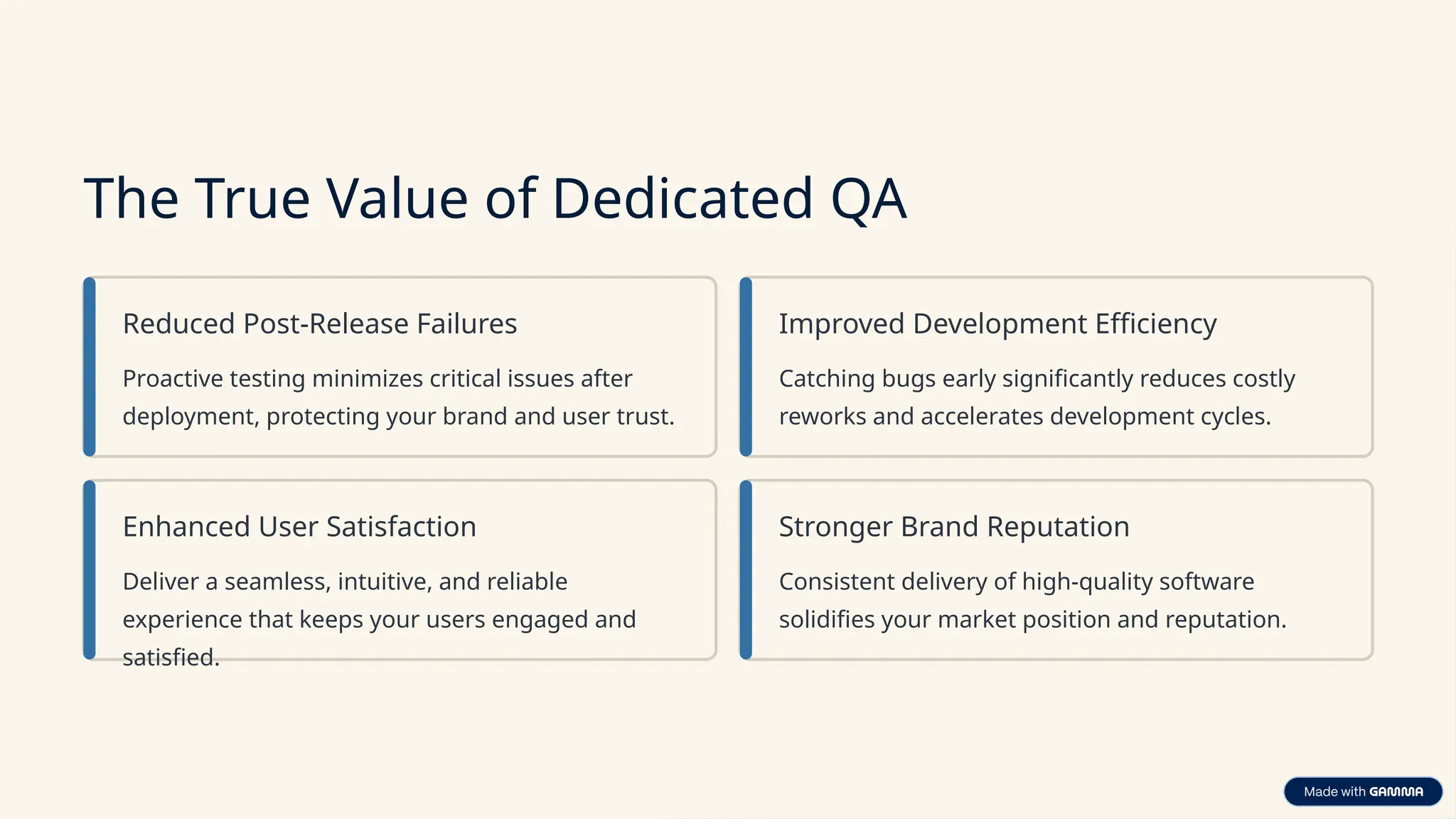 The True Value of Dedicated QA

Reduced Post-Release Failures

Proactive testing minimizes critical issues after deployment, protecting your brand and user trust.

Improved Development Efficiency

Catching bugs early significantly reduces costly reworks and accelerates development cycles.

Enhanced User Satisfaction

Deliver a seamless, intuitive, and reliable experience that keeps your users engaged and satisfied.

Stronger Brand Reputation

Consistent delivery of high-quality software solidifies your market position and reputation.

Made with GAMMA